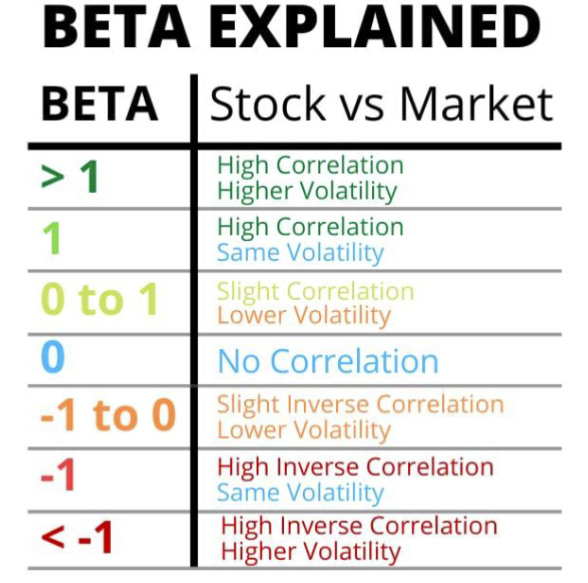 BETA EXPLAINED

| BETA | Stock vs Market |
|---|---|
| > 1 | High Correlation Higher Volatility |
| 1 | High Correlation Same Volatility |
| 0 to 1 | Slight Correlation Lower Volatility |
| 0 | No Correlation |
| -1 to 0 | Slight Inverse Correlation Lower Volatility |
| -1 | High Inverse Correlation Same Volatility |
| < -1 | High Inverse Correlation Higher Volatility |